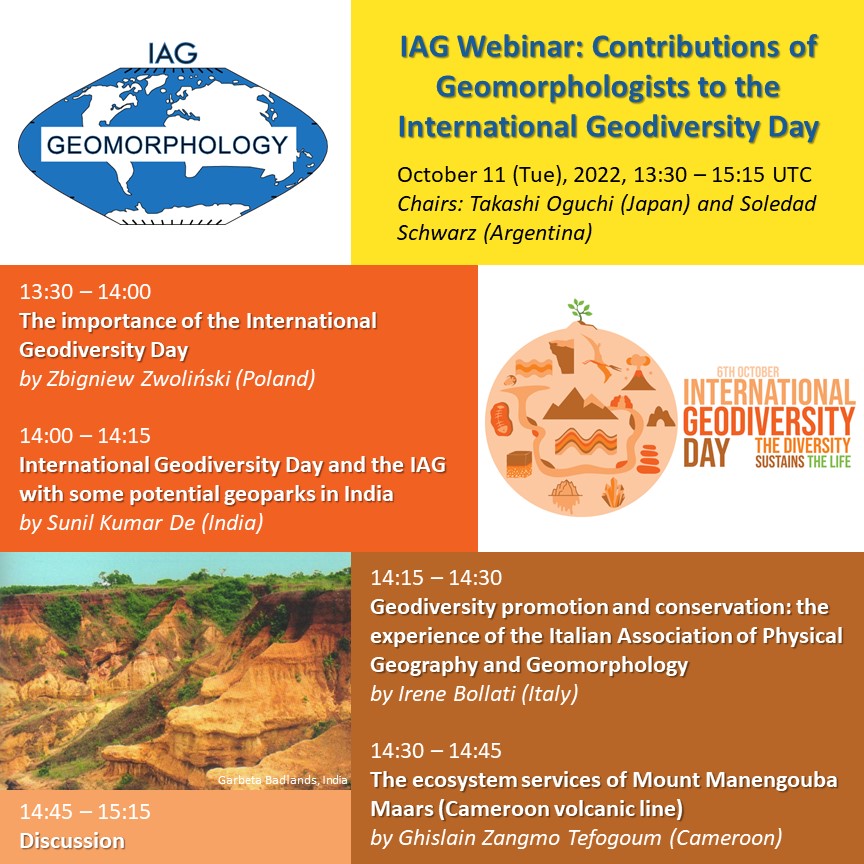 IAG
GEOMORPHOLOGY

IAG Webinar: Contributions of Geomorphologists to the International Geodiversity Day

October 11 (Tue), 2022, 13:30 – 15:15 UTC
Chairs: Takashi Oguchi (Japan) and Soledad Schwarz (Argentina)

13:30 – 14:00
The importance of the International Geodiversity Day
by Zbigniew Zwoliński (Poland)

14:00 – 14:15
International Geodiversity Day and the IAG with some potential geoparks in India
by Sunil Kumar De (India)

6TH OCTOBER
INTERNATIONAL GEODIVERSITY DAY
THE DIVERSITY SUSTAINS THE LIFE

Garbeta Badlands, India

14:15 – 14:30
Geodiversity promotion and conservation: the experience of the Italian Association of Physical Geography and Geomorphology
by Irene Bollati (Italy)

14:30 – 14:45
The ecosystem services of Mount Manengouba Maars (Cameroon volcanic line)
by Ghislain Zangmo Tefogoum (Cameroon)

14:45 – 15:15
Discussion